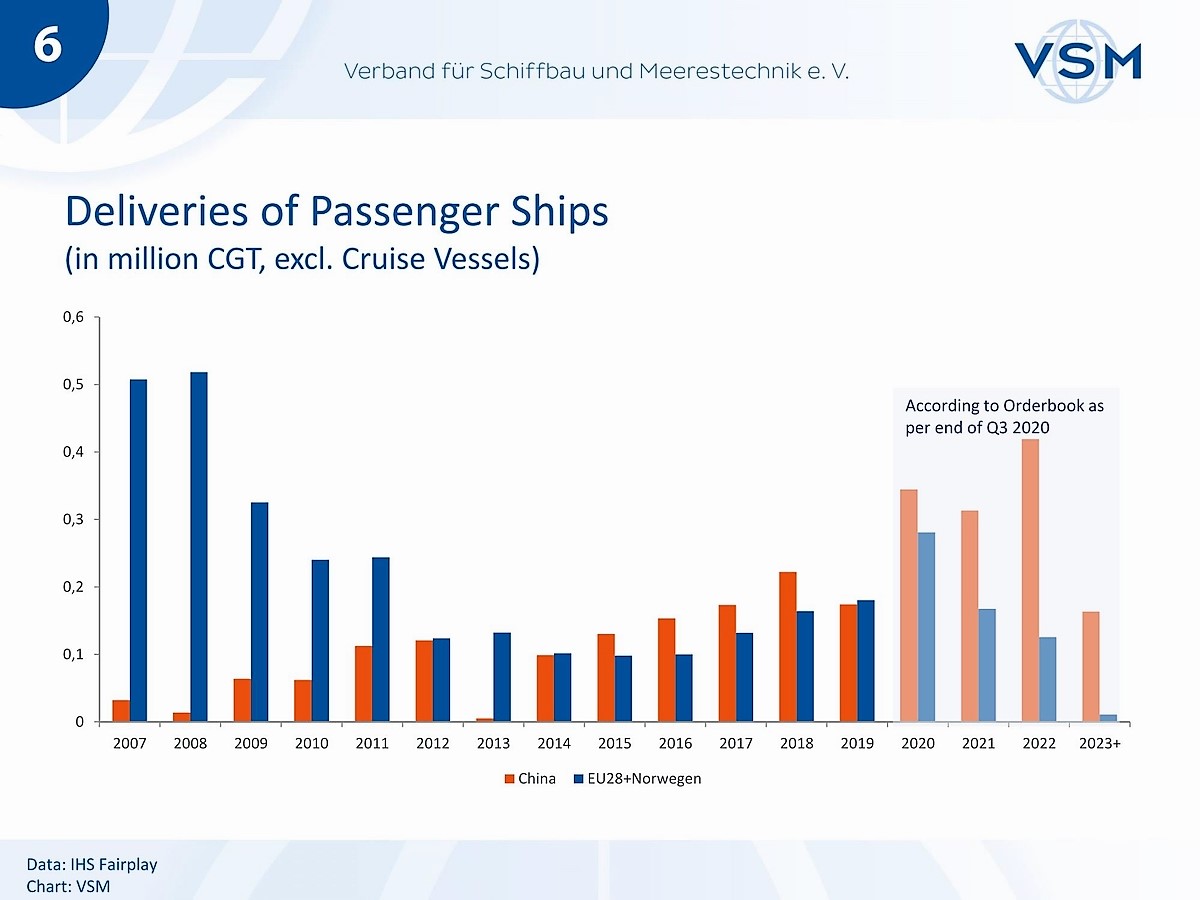 6

Verband für Schiffbau und Meerestechnik e. V.

VSM

Deliveries of Passenger Ships
(in million CGT, excl. Cruise Vessels)

0,6
0,5
0,4
0,3
0,2
0,1
0

According to Orderbook as per end of Q3 2020

2007 2008 2009 2010 2011 2012 2013 2014 2015 2016 2017 2018 2019 2020 2021 2022 2023+

China EU28+Norwegen

Data: IHS Fairplay
Chart: VSM